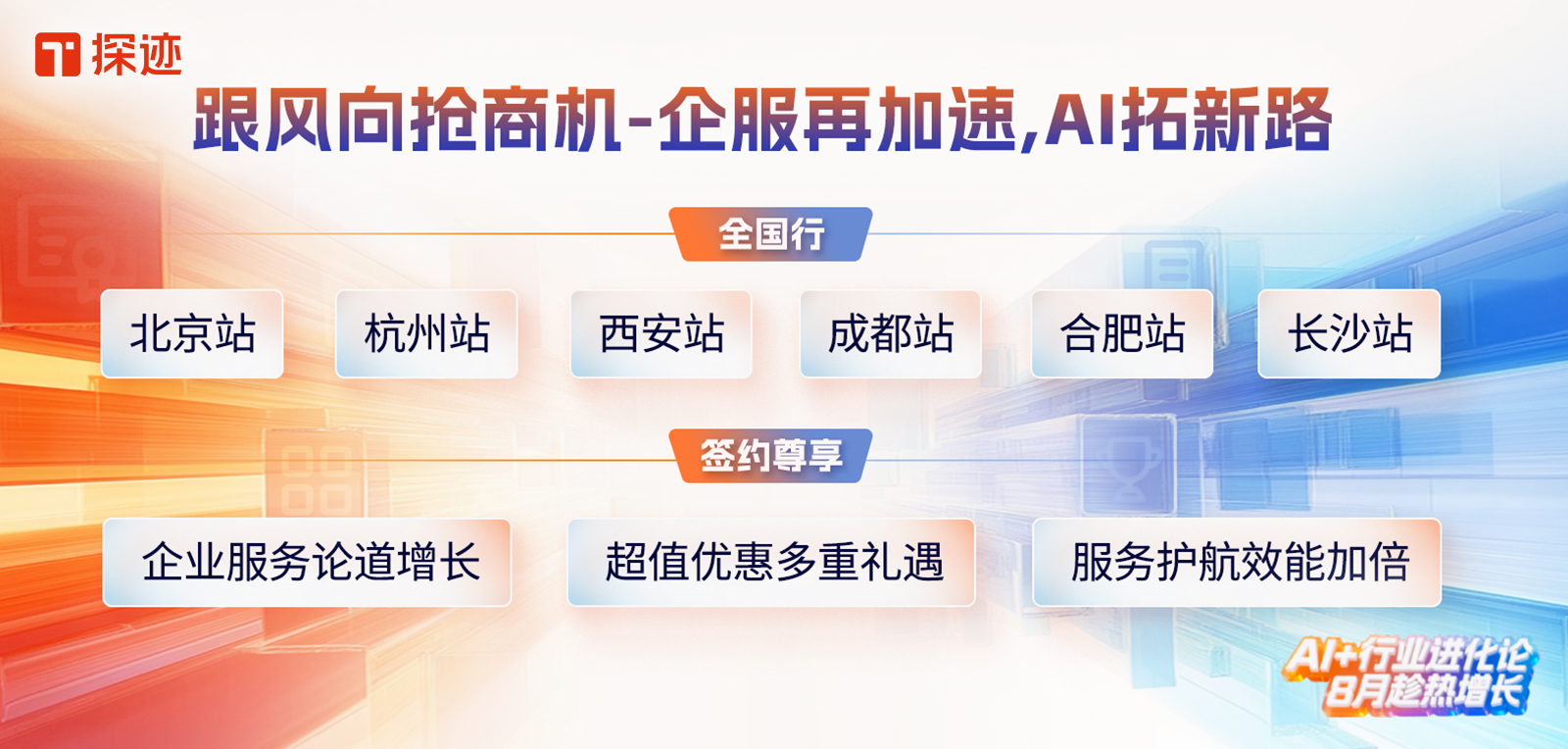 探迹

跟风向抢商机-企服再加速,AI拓新路

全国行

北京站 杭州站 西安站 成都站 合肥站 长沙站

签约尊享

企业服务论道增长 超值优惠多重礼遇 服务护航效能加倍

AI+行业进化论
8月趁热增长